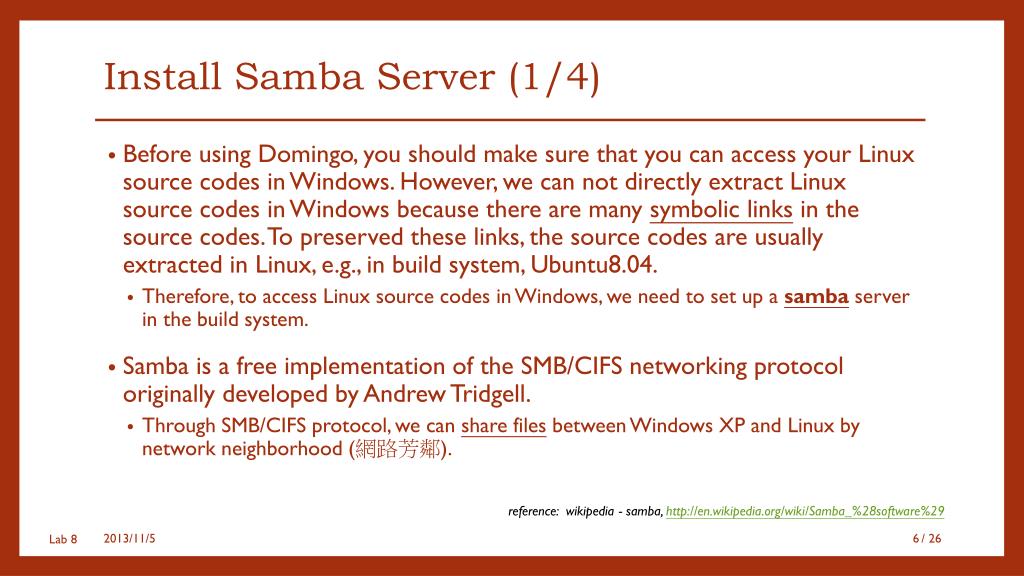 Install Samba Server (1/4)

• Before using Domingo, you should make sure that you can access your Linux source codes in Windows. However, we can not directly extract Linux source codes in Windows because there are many symbolic links in the source codes. To preserved these links, the source codes are usually extracted in Linux, e.g., in build system, Ubuntu8.04.

• Therefore, to access Linux source codes in Windows, we need to set up a samba server in the build system.

• Samba is a free implementation of the SMB/CIFS networking protocol originally developed by Andrew Tridgell.

• Through SMB/CIFS protocol, we can share files between Windows XP and Linux by network neighborhood (網路芳鄰).

reference: wikipedia - samba, http://en.wikipedia.org/wiki/Samba_%28software%29

Lab 8 2013/11/5 6 / 26